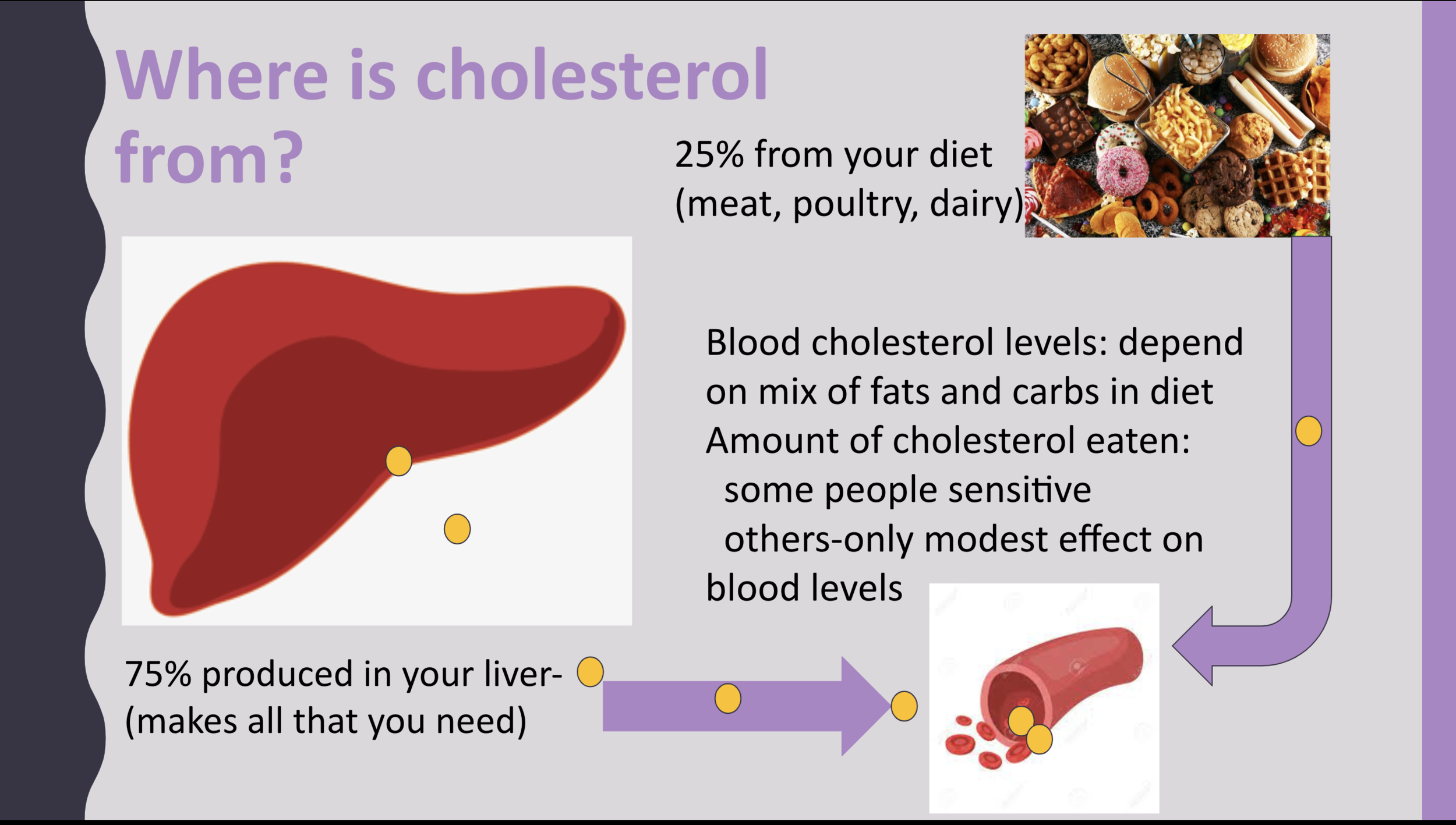 Where is cholesterol from?

25% from your diet (meat, poultry, dairy)

Blood cholesterol levels: depend on mix of fats and carbs in diet
Amount of cholesterol eaten:
some people sensitive
others-only modest effect on blood levels

75% produced in your liver- (makes all that you need)